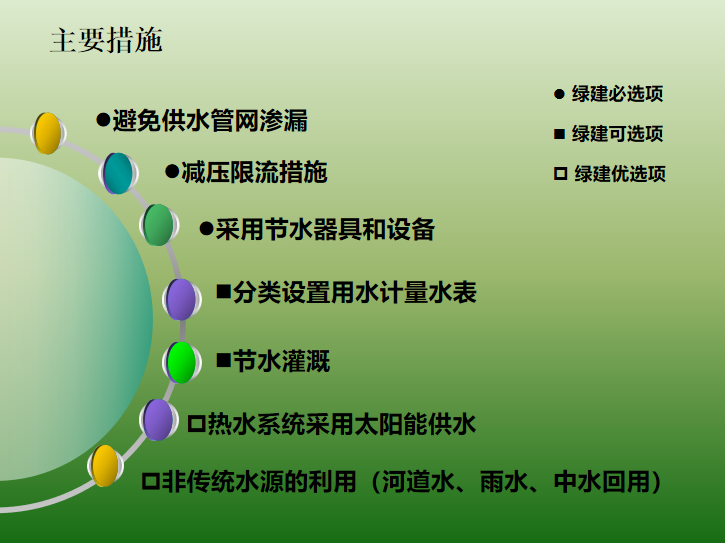 主要措施

● 绿建必选项
■ 绿建可选项
□ 绿建优选项

●避免供水管网渗漏

●减压限流措施

●采用节水器具和设备

■分类设置用水计量水表

■节水灌溉

□热水系统采用太阳能供水

□非传统水源的利用（河道水、雨水、中水回用）